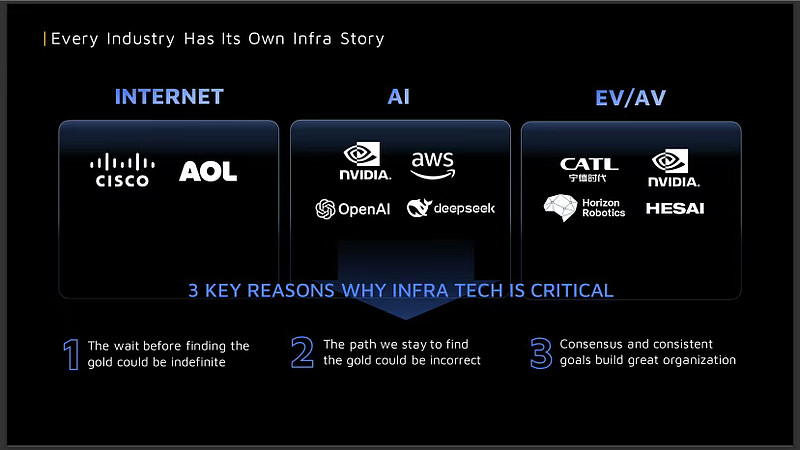 Every Industry Has Its Own Infra Story

INTERNET

CISCO AOL

AI

NVIDIA. aws

OpenAI deepseek

EV/AV

CATL 宁德时代 NVIDIA.

Horizon Robotics HESAI

3 KEY REASONS WHY INFRA TECH IS CRITICAL

1 The wait before finding the gold could be indefinite

2 The path we stay to find the gold could be incorrect

3 Consensus and consistent goals build great organization